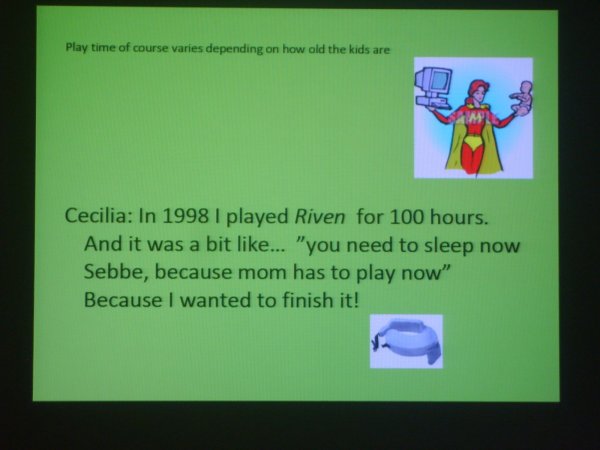 Play time of course varies depending on how old the kids are

M

Cecilia: In 1998 I played Riven for 100 hours. And it was a bit like... ”you need to sleep now Sebbe, because mom has to play now” Because I wanted to finish it!